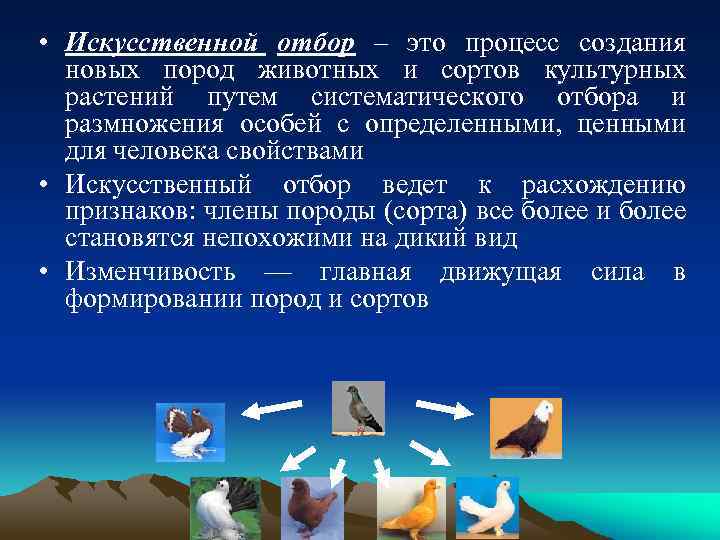 • Искусственной отбор – это процесс создания новых пород животных и сортов культурных растений путем систематического отбора и размножения особей с определенными, ценными для человека свойствами

• Искусственный отбор ведет к расхождению признаков: члены породы (сорта) все более и более становятся непохожими на дикий вид

• Изменчивость — главная движущая сила в формировании пород и сортов